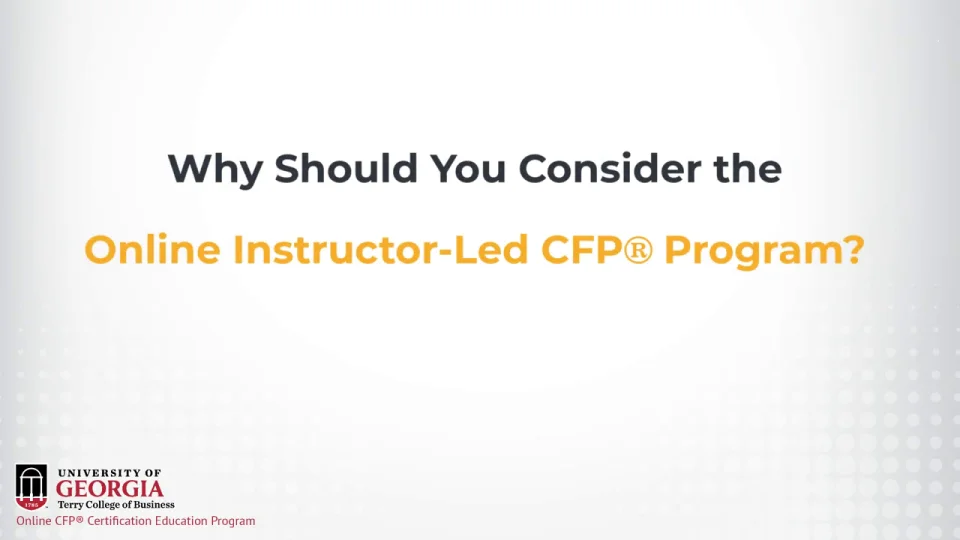 Why Should You Consider the

Online Instructor-Led CFP® Program?

1785
UNIVERSITY OF
GEORGIA
Terry College of Business
Online CFP® Certification Education Program